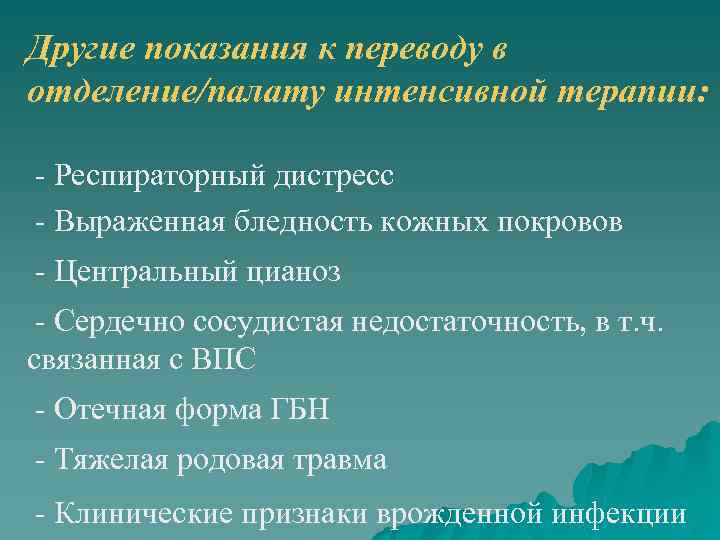 Другие показания к переводу в отделение/палату интенсивной терапии:

- Респираторный дистресс

- Выраженная бледность кожных покровов

- Центральный цианоз

- Сердечно сосудистая недостаточность, в т.ч. связанная с ВПС

- Отечная форма ГБН

- Тяжелая родовая травма

- Клинические признаки врожденной инфекции